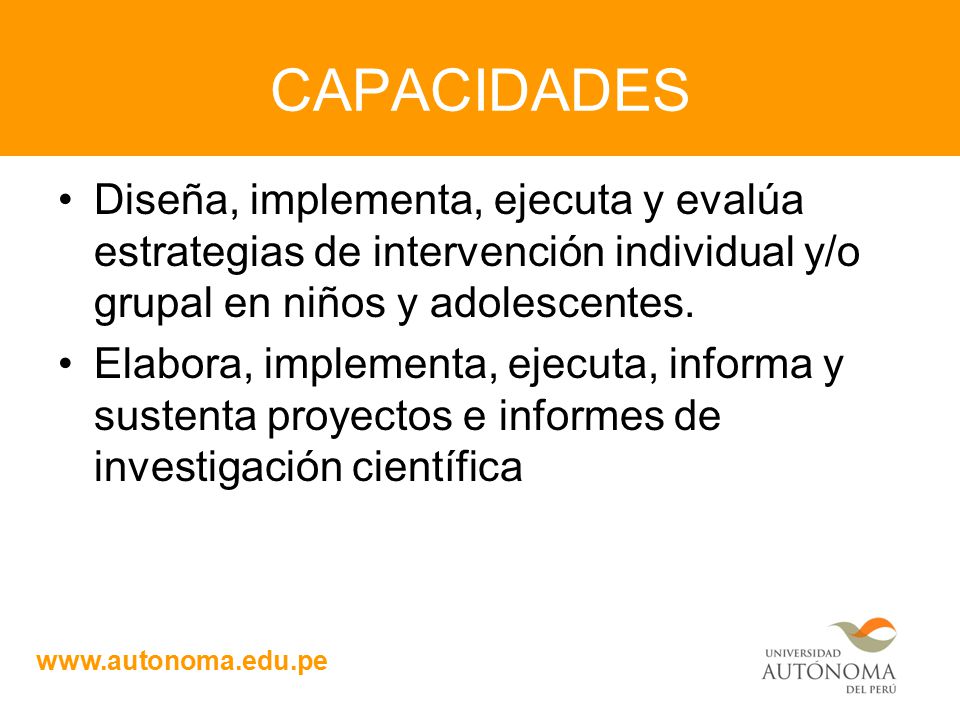 CAPACIDADES

• Diseña, implementa, ejecuta y evalúa estrategias de intervención individual y/o grupal en niños y adolescentes.
• Elabora, implementa, ejecuta, informa y sustenta proyectos e informes de investigación científica

www.autonoma.edu.pe

UNIVERSIDAD
AUTÓNOMA
DEL PERÚ